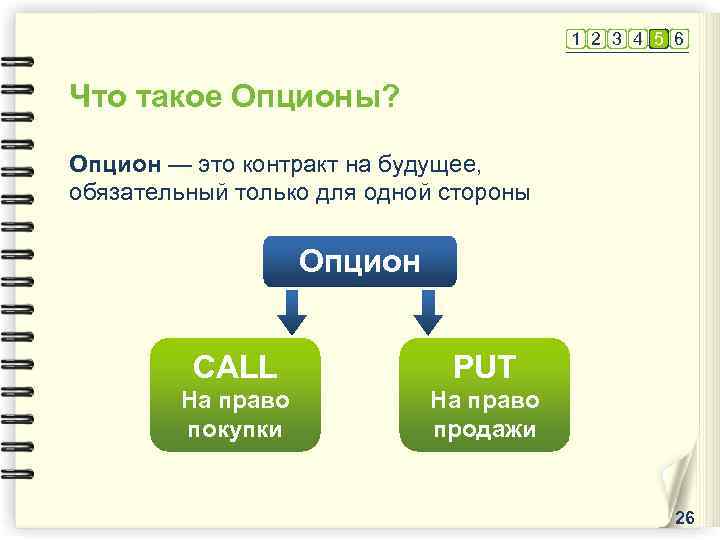 1 2 3 4 5 6

Что такое Опционы?

Опцион — это контракт на будущее, обязательный только для одной стороны

Опцион

CALL
На право покупки

PUT
На право продажи

26